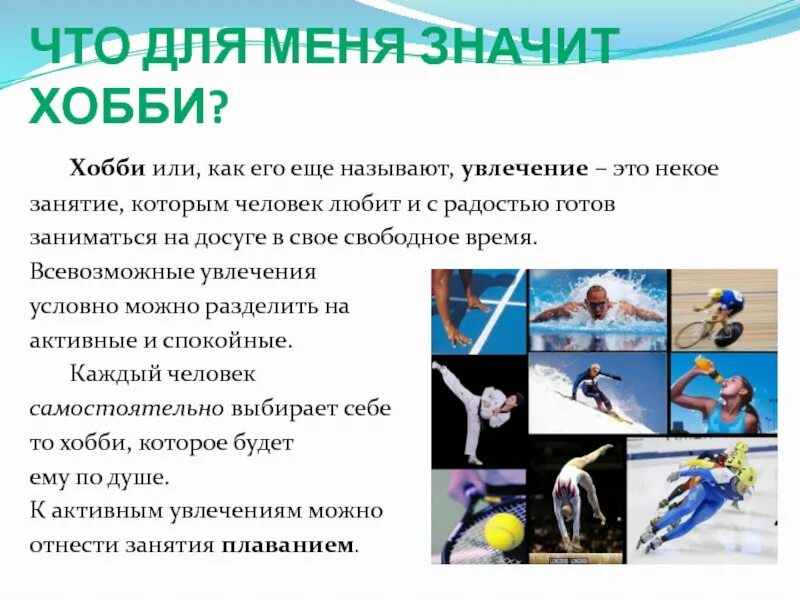 ЧТО ДЛЯ МЕНЯ ЗНАЧИТ ХОББИ?

Хобби или, как его еще называют, увлечение – это некое занятие, которым человек любит и с радостью готов заниматься на досуге в свое свободное время.

Всевозможные увлечения условно можно разделить на активные и спокойные.

Каждый человек самостоятельно выбирает себе то хобби, которое будет ему по душе.

К активным увлечениям можно отнести занятия плаванием.